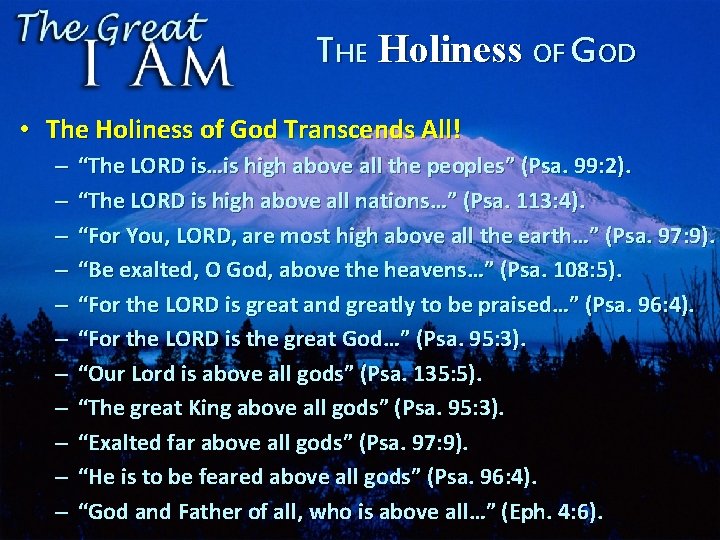 The Great
I AM

THE Holiness OF GOD

• The Holiness of God Transcends All!
– “The LORD is…is high above all the peoples” (Psa. 99:2).
– “The LORD is high above all nations…” (Psa. 113:4).
– “For You, LORD, are most high above all the earth…” (Psa. 97:9).
– “Be exalted, O God, above the heavens…” (Psa. 108:5).
– “For the LORD is great and greatly to be praised…” (Psa. 96:4).
– “For the LORD is the great God…” (Psa. 95:3).
– “Our Lord is above all gods” (Psa. 135:5).
– “The great King above all gods” (Psa. 95:3).
– “Exalted far above all gods” (Psa. 97:9).
– “He is to be feared above all gods” (Psa. 96:4).
– “God and Father of all, who is above all…” (Eph. 4:6).